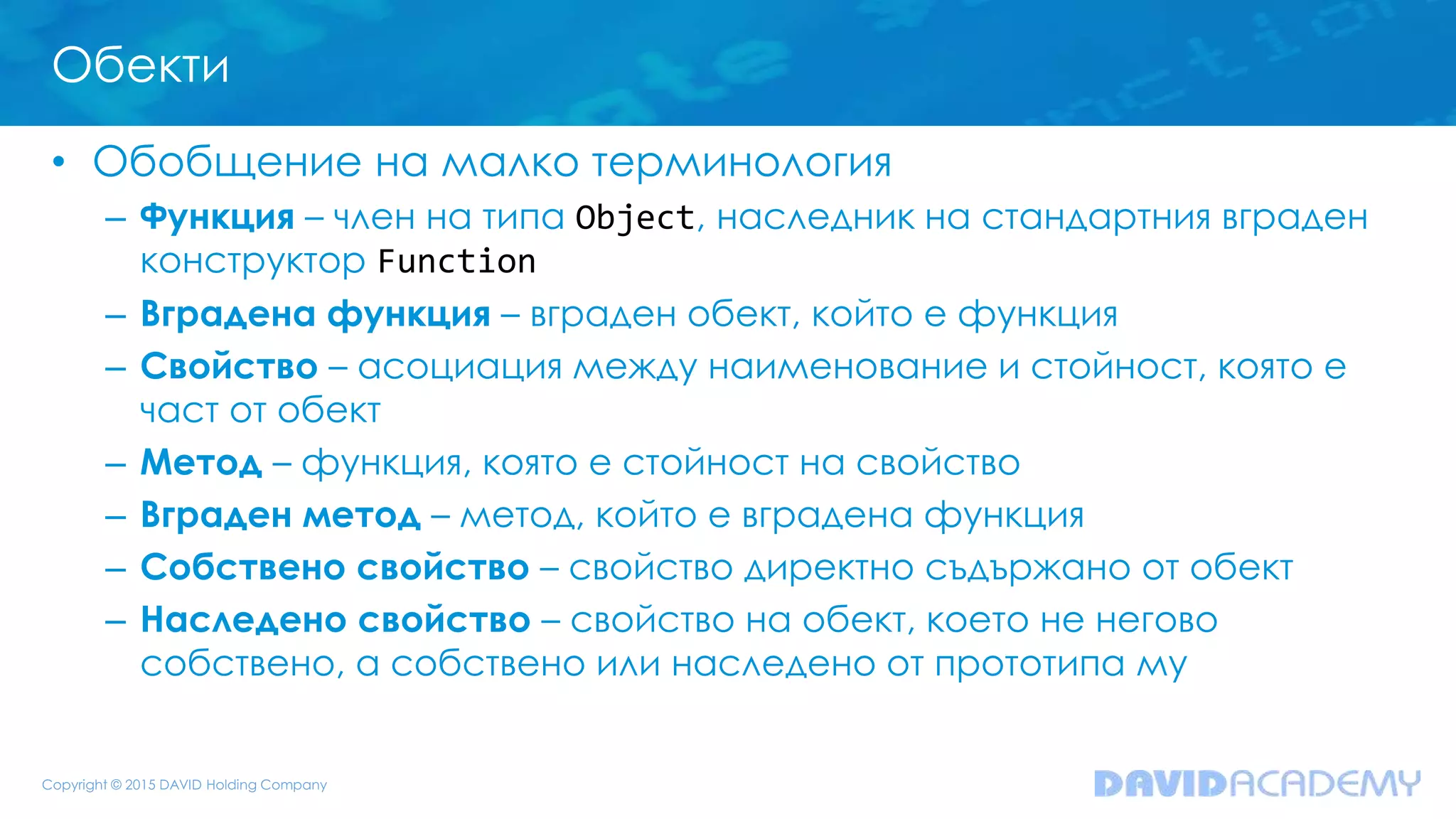 Обекти

• Обобщение на малко терминология
– **Функция** – член на типа Object, наследник на стандартния вграден конструктор Function
– **Вградена функция** – вграден обект, който е функция
– **Свойство** – асоциация между наименование и стойност, която е част от обект
– **Метод** – функция, която е стойност на свойство
– **Вграден метод** – метод, който е вградена функция
– **Собствено свойство** – свойство директно съдържано от обект
– **Наследено свойство** – свойство на обект, което не негово собствено, а собствено или наследено от прототипа му

Copyright © 2015 DAVID Holding Company

DAVIDACADEMY